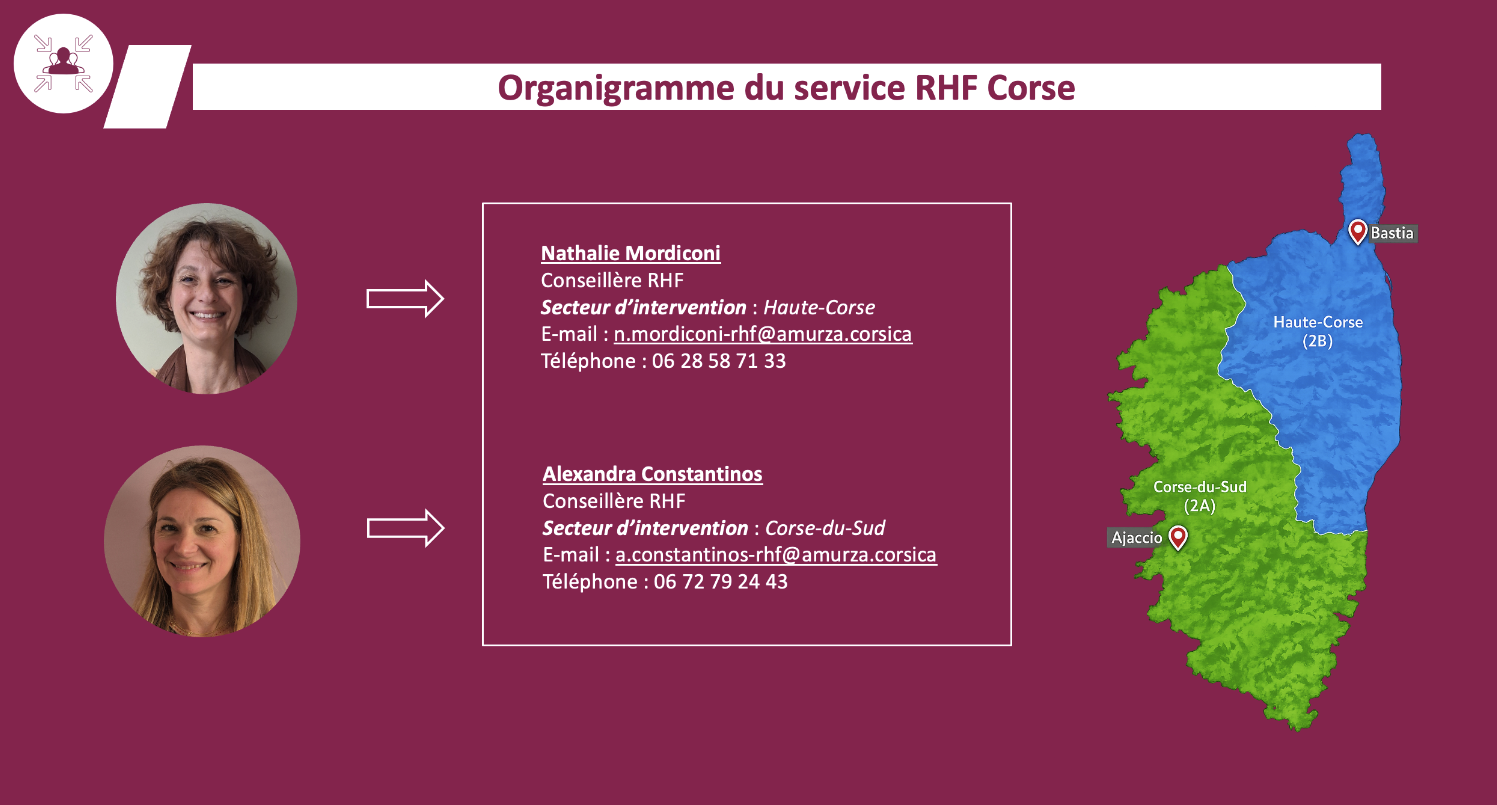 Organigramme du service RHF Corse

Nathalie Mordiconi
Conseillère RHF
Secteur d'intervention : Haute-Corse
E-mail : n.mordiconi-rhf@amurza.corsica
Téléphone : 06 28 58 71 33

Alexandra Constantinos
Conseillère RHF
Secteur d'intervention : Corse-du-Sud
E-mail : a.constantinos-rhf@amurza.corsica
Téléphone : 06 72 79 24 43

Bastia

Haute-Corse
(2B)

Corse-du-Sud
(2A)

Ajaccio